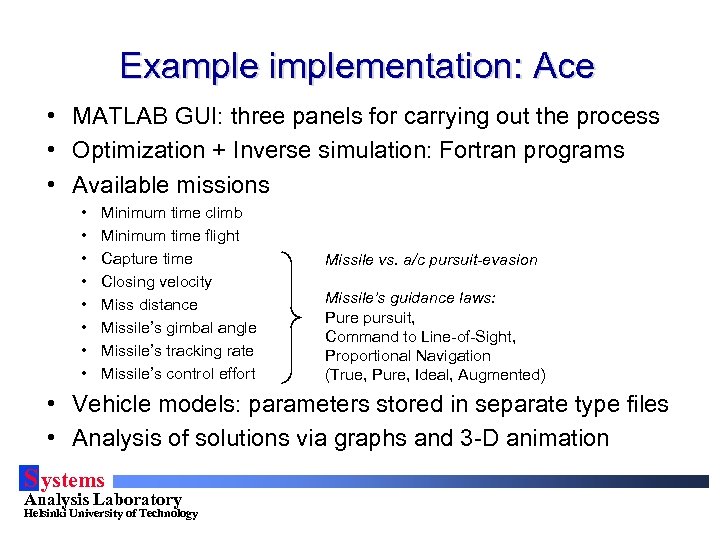 Example implementation: Ace

• MATLAB GUI: three panels for carrying out the process
• Optimization + Inverse simulation: Fortran programs
• Available missions
  • Minimum time climb
  • Minimum time flight
  • Capture time
  • Closing velocity
  • Miss distance
  • Missile's gimbal angle
  • Missile's tracking rate
  • Missile's control effort

Missile vs. a/c pursuit-evasion

Missile's guidance laws:
Pure pursuit,
Command to Line-of-Sight,
Proportional Navigation
(True, Pure, Ideal, Augmented)

• Vehicle models: parameters stored in separate type files
• Analysis of solutions via graphs and 3-D animation

Systems
Analysis Laboratory
Helsinki University of Technology